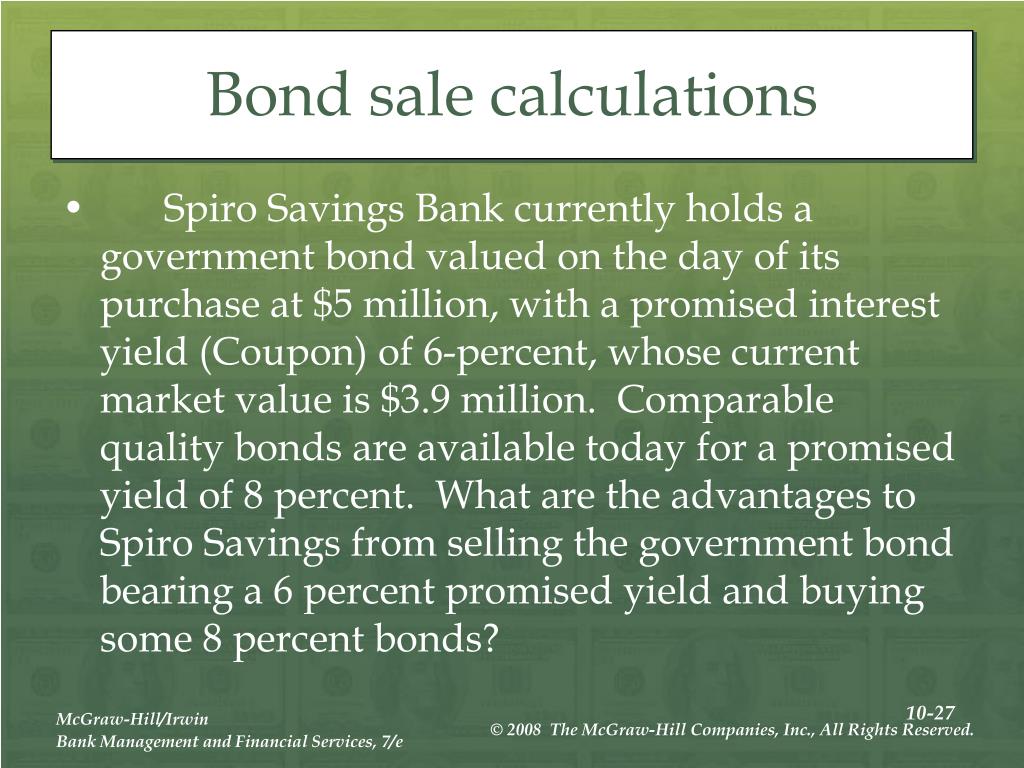 Bond sale calculations

• Spiro Savings Bank currently holds a government bond valued on the day of its purchase at \$5 million, with a promised interest yield (Coupon) of 6-percent, whose current market value is \$3.9 million. Comparable quality bonds are available today for a promised yield of 8 percent. What are the advantages to Spiro Savings from selling the government bond bearing a 6 percent promised yield and buying some 8 percent bonds?

McGraw-Hill/Irwin
Bank Management and Financial Services, 7/e

10-27
© 2008 The McGraw-Hill Companies, Inc., All Rights Reserved.